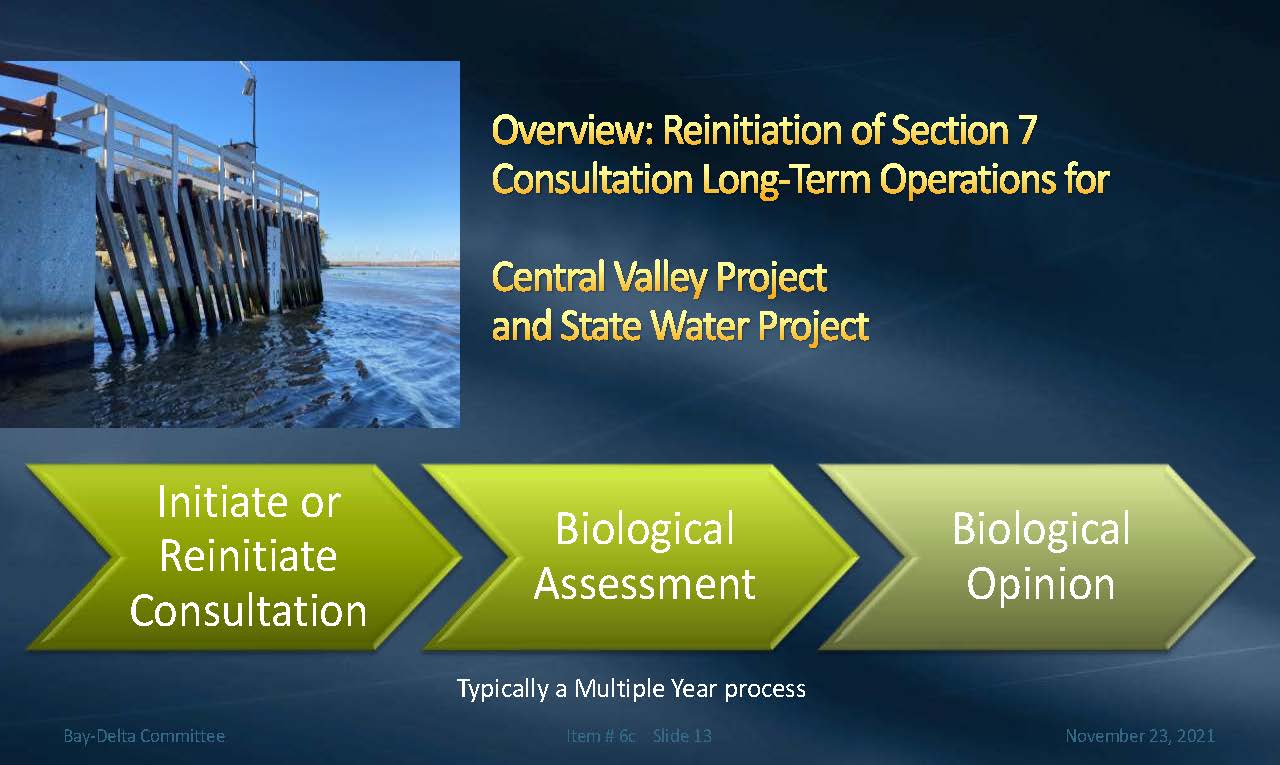 Overview: Reinitiation of Section 7 Consultation Long-Term Operations for

Central Valley Project
and State Water Project

Initiate or Reinitiate Consultation

Biological Assessment

Biological Opinion

Typically a Multiple Year process

Bay-Delta Committee

Item # 6c Slide 13

November 23, 2021